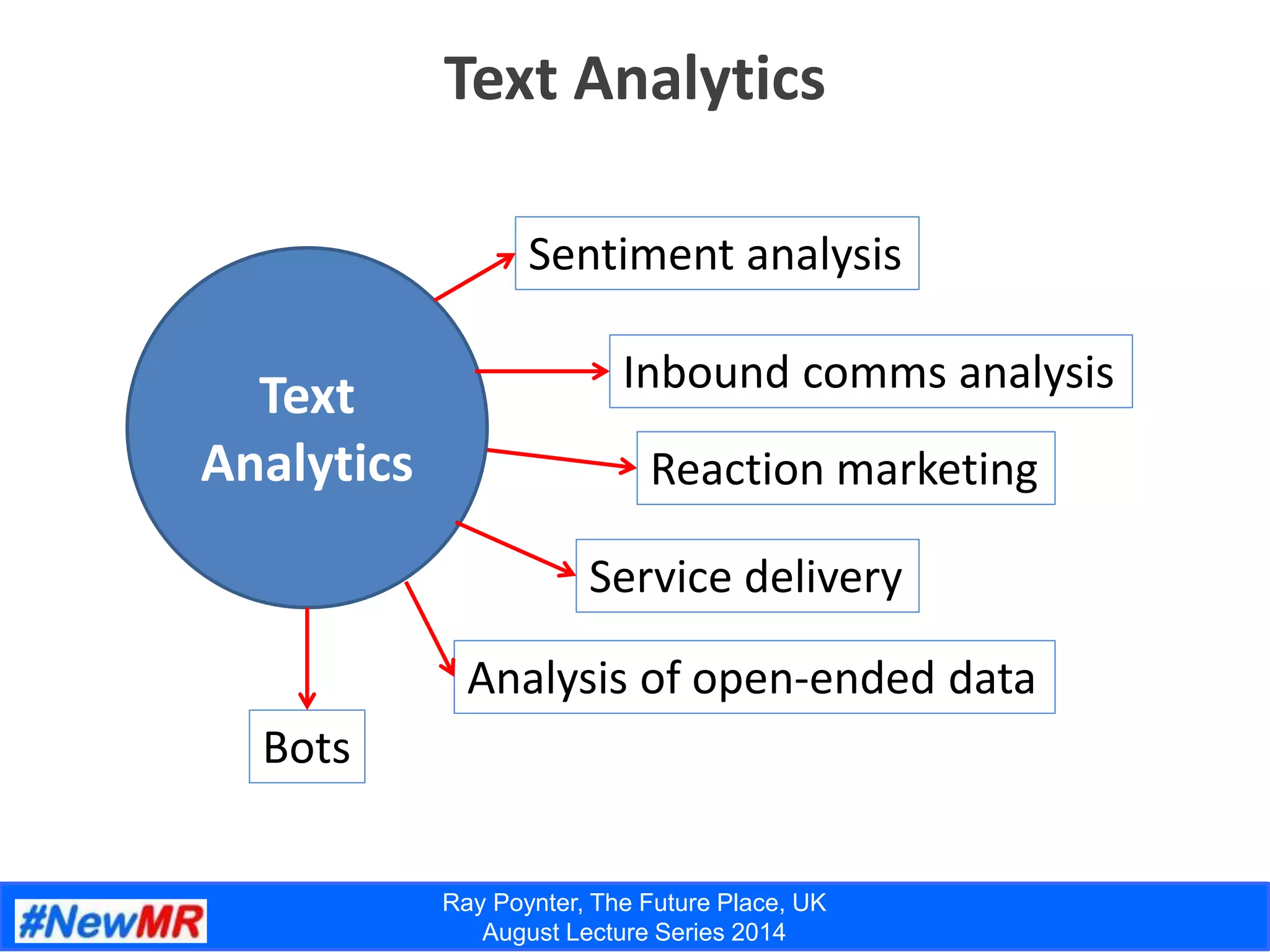 Text Analytics

Text Analytics

Sentiment analysis

Inbound comms analysis

Reaction marketing

Service delivery

Analysis of open-ended data

Bots

#NewMR

Ray Poynter, The Future Place, UK
August Lecture Series 2014